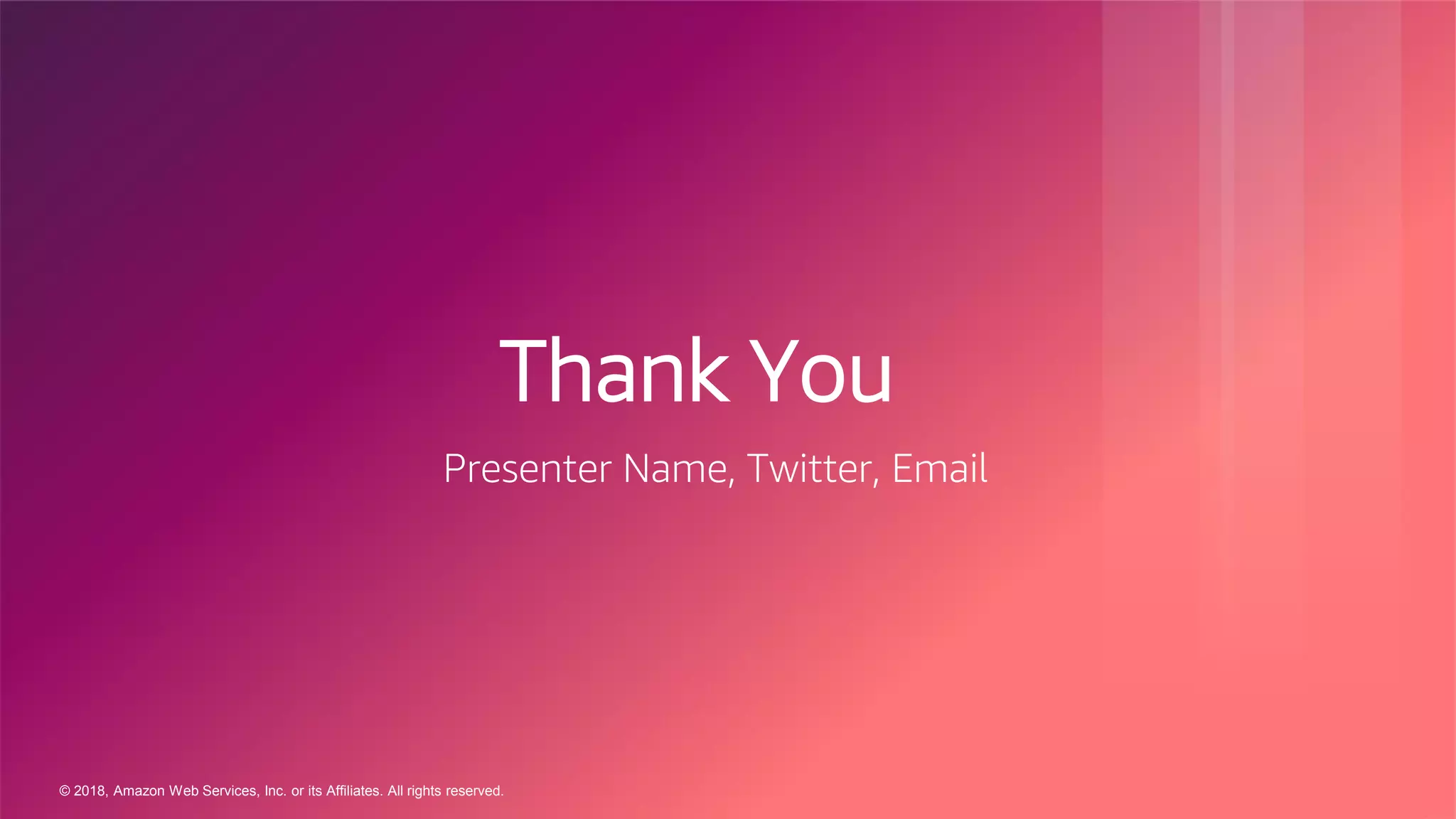 Thank You

Presenter Name, Twitter, Email

© 2018, Amazon Web Services, Inc. or its Affiliates. All rights reserved.